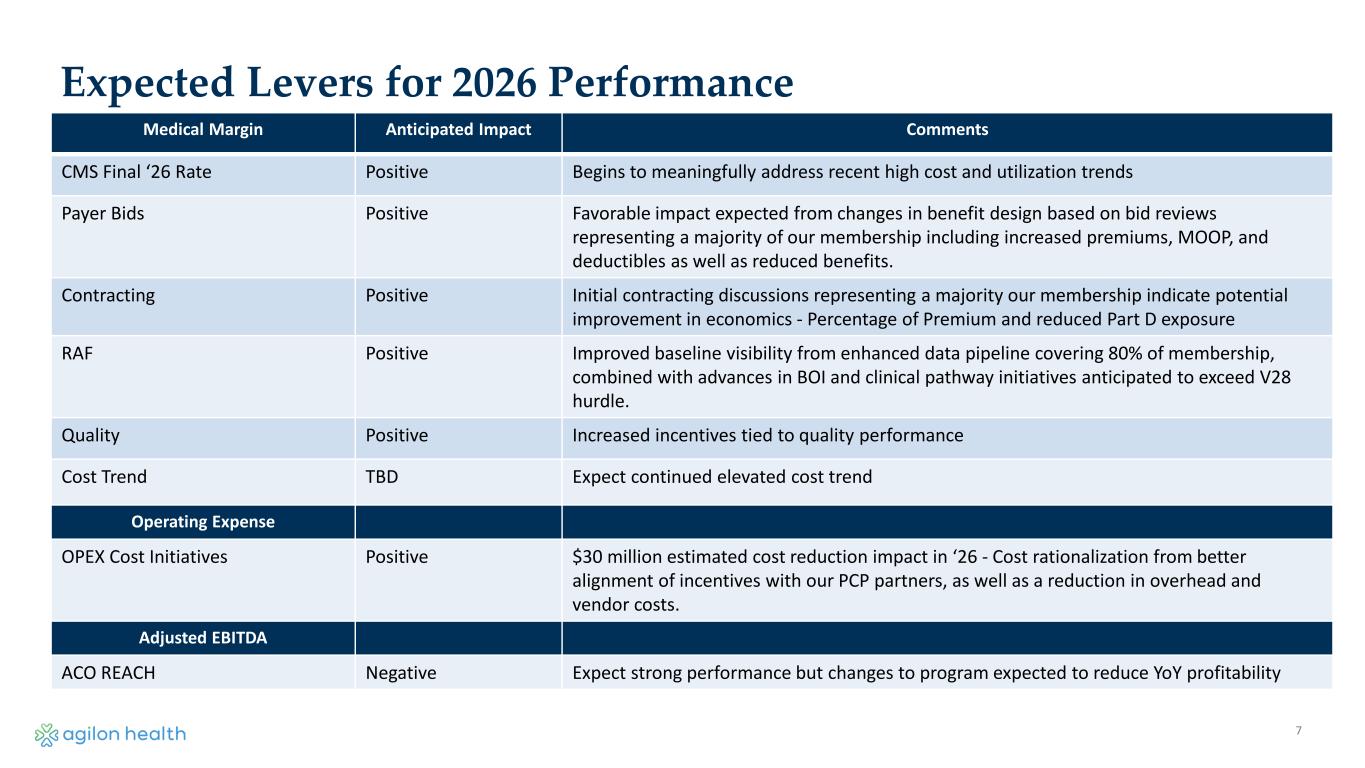 Expected Levers for 2026 Performance

| Medical Margin | Anticipated Impact | Comments |
|---|---|---|
| CMS Final ‘26 Rate | Positive | Begins to meaningfully address recent high cost and utilization trends |
| Payer Bids | Positive | Favorable impact expected from changes in benefit design based on bid reviews representing a majority of our membership including increased premiums, MOOP, and deductibles as well as reduced benefits. |
| Contracting | Positive | Initial contracting discussions representing a majority our membership indicate potential improvement in economics - Percentage of Premium and reduced Part D exposure |
| RAF | Positive | Improved baseline visibility from enhanced data pipeline covering 80% of membership, combined with advances in BOI and clinical pathway initiatives anticipated to exceed V28 hurdle. |
| Quality | Positive | Increased incentives tied to quality performance |
| Cost Trend | TBD | Expect continued elevated cost trend |
| Operating Expense | | |
| OPEX Cost Initiatives | Positive | \$30 million estimated cost reduction impact in ‘26 - Cost rationalization from better alignment of incentives with our PCP partners, as well as a reduction in overhead and vendor costs. |
| Adjusted EBITDA | | |
| ACO REACH | Negative | Expect strong performance but changes to program expected to reduce YoY profitability |

agilon health

7